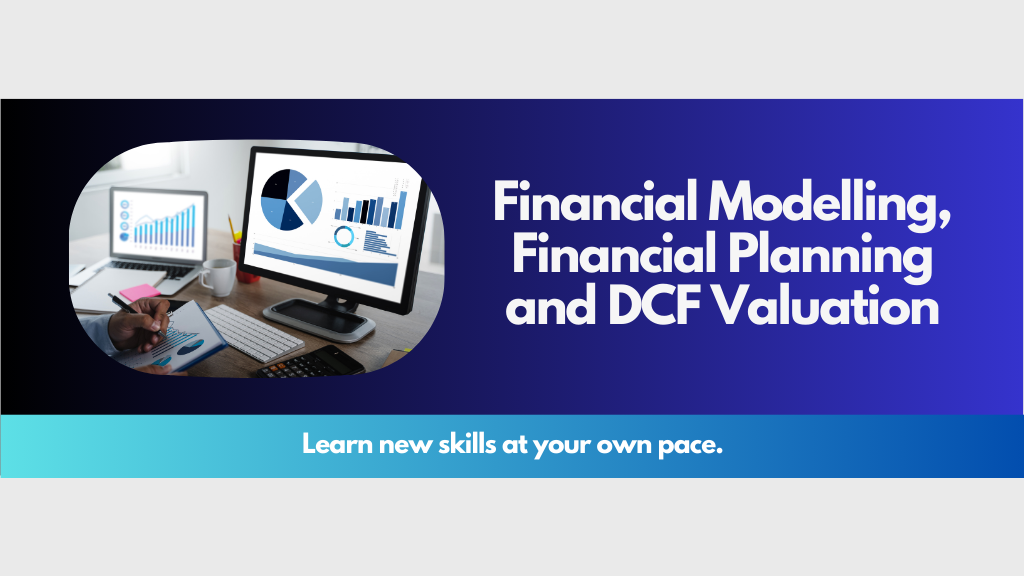 Financial Modelling, Financial Planning and DCF Valuation

Learn new skills at your own pace.